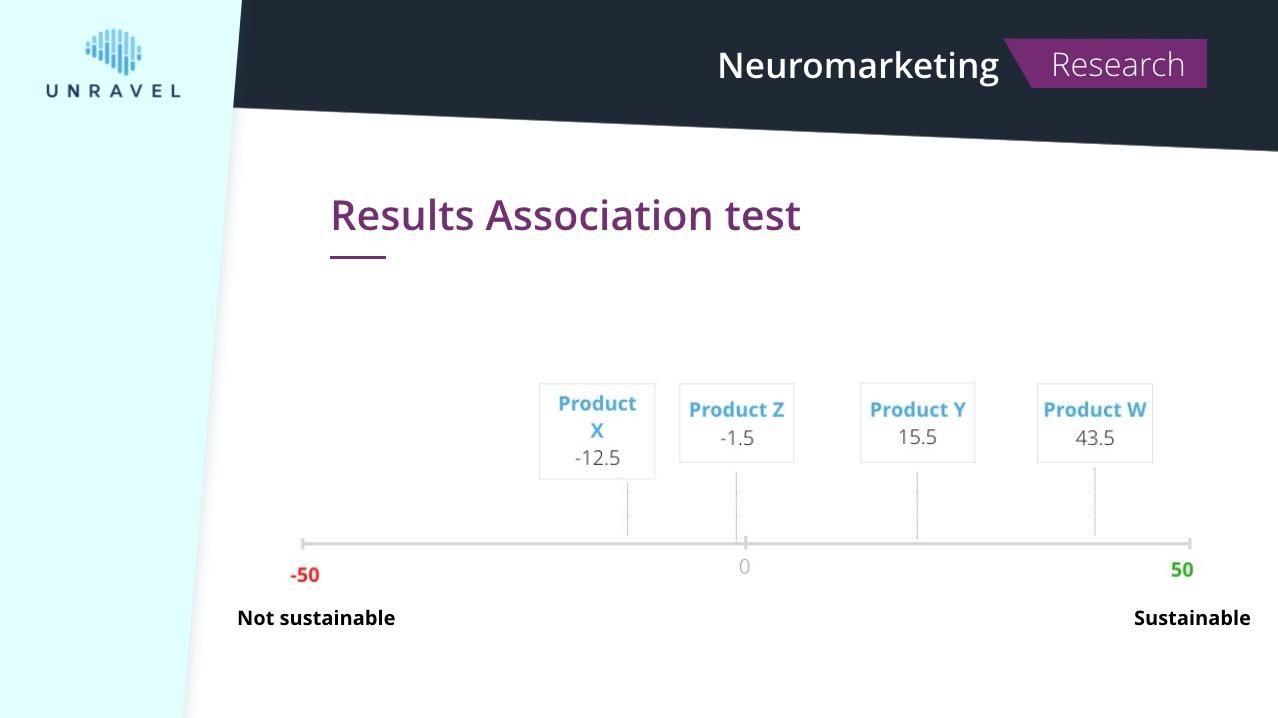 UNRAVEL

Neuromarketing Research

Results Association test

Product X
-12.5

Product Z
-1.5

Product Y
15.5

Product W
43.5

-50

0

50

Not sustainable

Sustainable